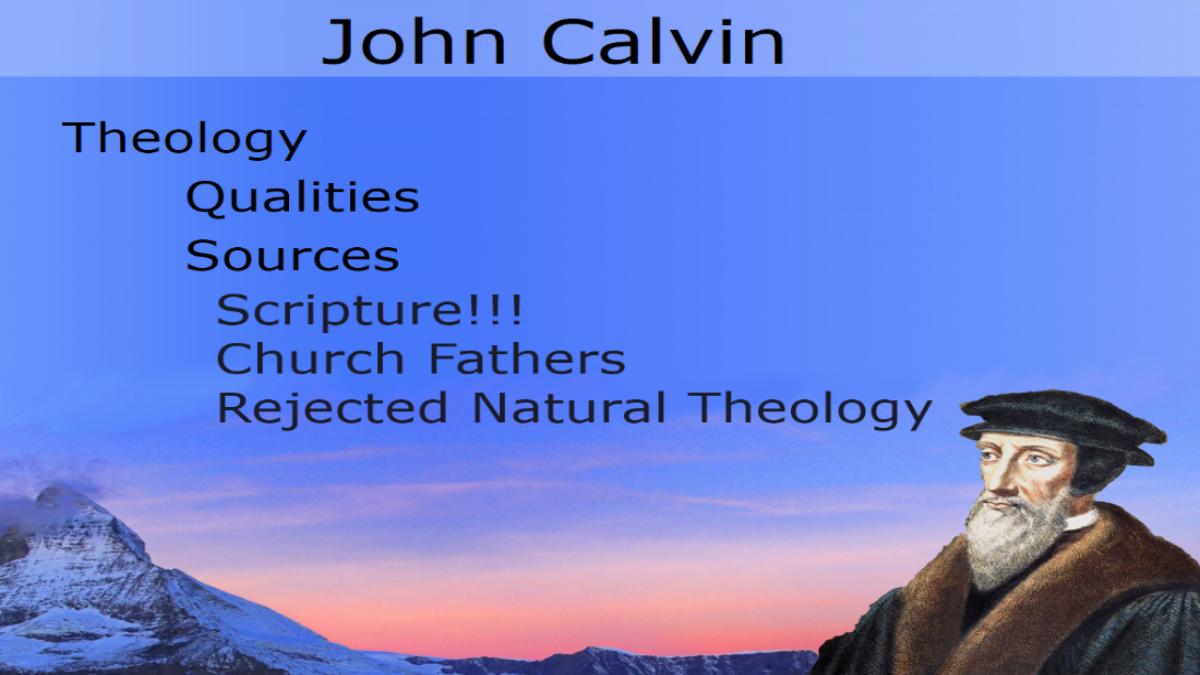 John Calvin

Theology

Qualities

Sources

Scripture!!!

Church Fathers

Rejected Natural Theology